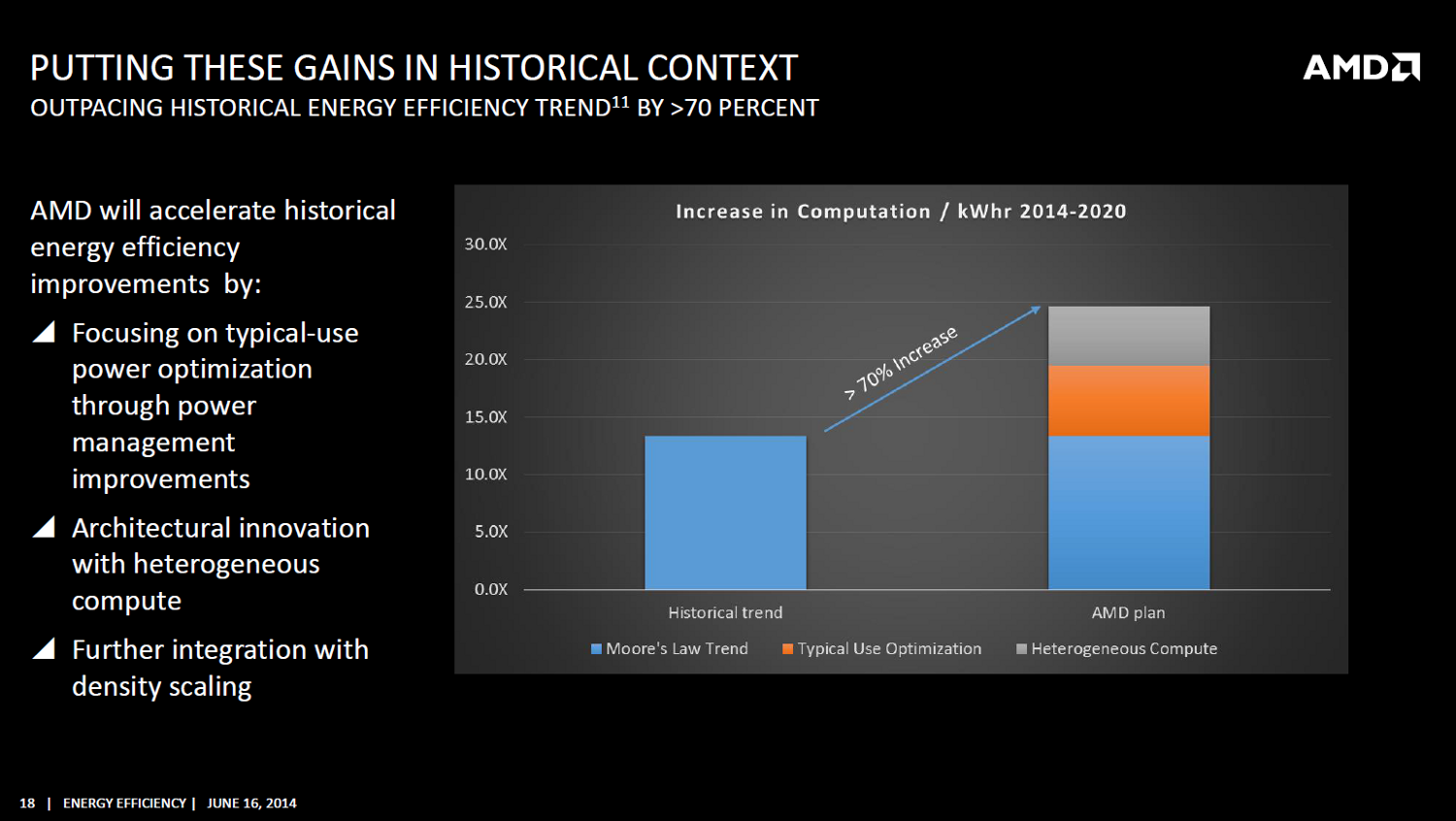 PUTTING THESE GAINS IN HISTORICAL CONTEXT
OUTPACING HISTORICAL ENERGY EFFICIENCY TREND$^{11}$ BY >70 PERCENT

AMD

AMD will accelerate historical energy efficiency improvements by:

Focusing on typical-use power optimization through power management improvements

Architectural innovation with heterogeneous compute

Further integration with density scaling

Increase in Computation / kWhr 2014-2020

30.0X
25.0X
20.0X
15.0X
10.0X
5.0X
0.0X

> 70% Increase

Historical trend
AMD plan

Moore's Law Trend
Typical Use Optimization
Heterogeneous Compute

18 | ENERGY EFFICIENCY | JUNE 16, 2014